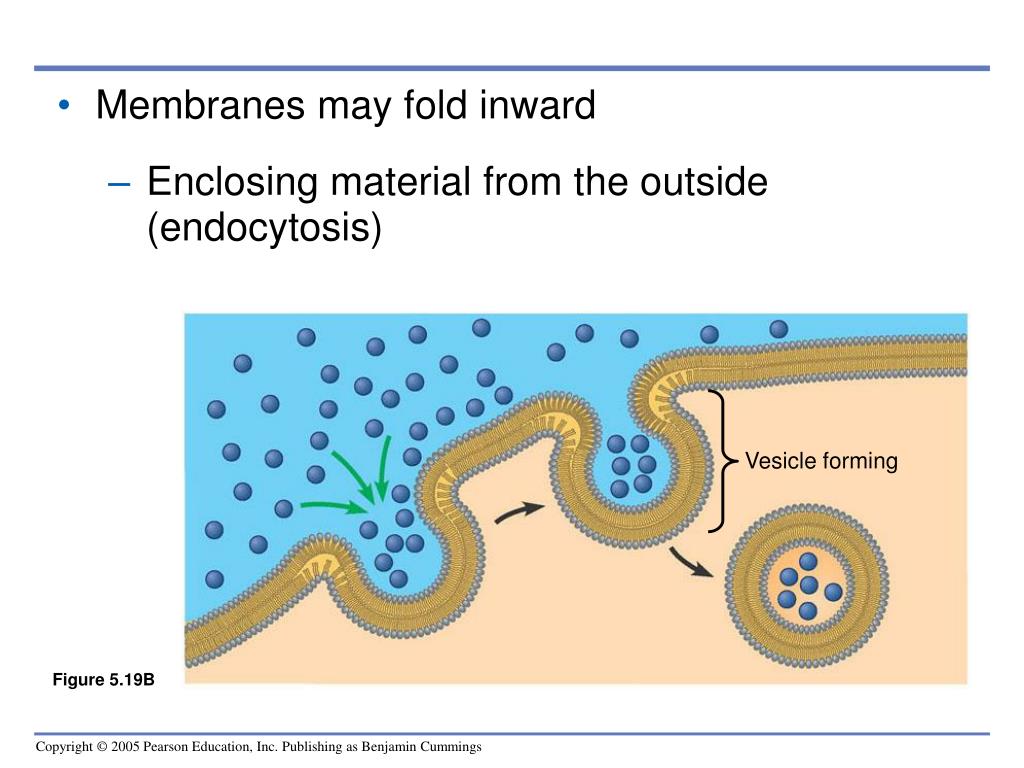 • Membranes may fold inward

– Enclosing material from the outside (endocytosis)

Vesicle forming

Figure 5.19B

Copyright © 2005 Pearson Education, Inc. Publishing as Benjamin Cummings